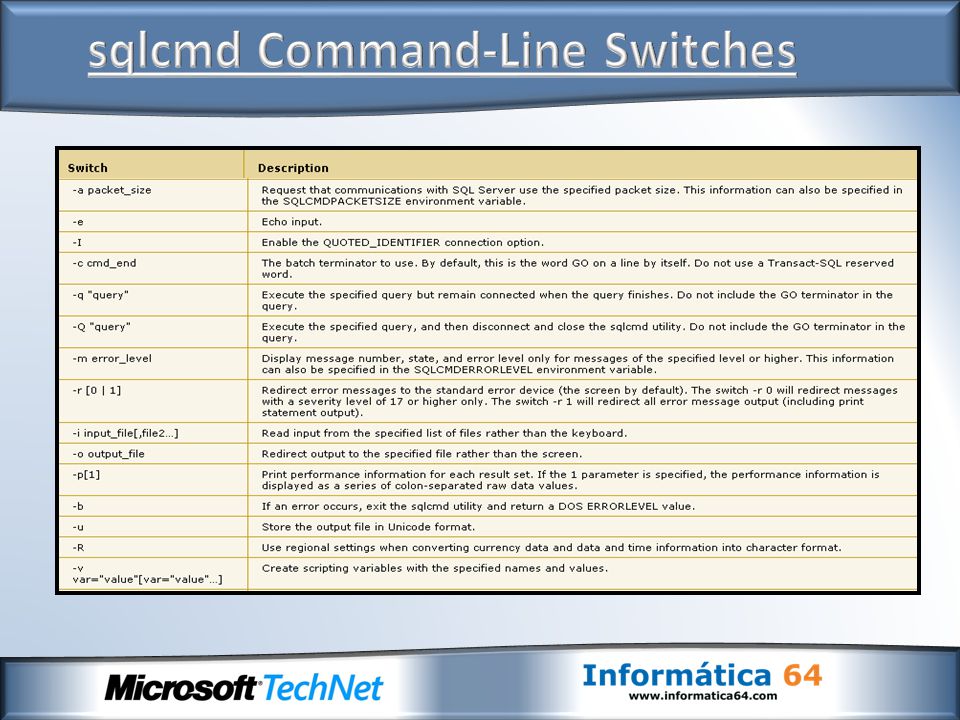 sqlcmd Command-Line Switches

| Switch | Description |
|---|---|
| -a packet_size | Request that communications with SQL Server use the specified packet size. This information can also be specified in the SQLCMDPACKETSIZE environment variable. |
| -e | Echo input. |
| -I | Enable the QUOTED_IDENTIFIER connection option. |
| -c cmd_end | The batch terminator to use. By default, this is the word GO on a line by itself. Do not use a Transact-SQL reserved word. |
| -q "query" | Execute the specified query but remain connected when the query finishes. Do not include the GO terminator in the query. |
| -Q "query" | Execute the specified query, and then disconnect and close the sqlcmd utility. Do not include the GO terminator in the query. |
| -m error_level | Display message number, state, and error level only for messages of the specified level or higher. This information can also be specified in the SQLCMDERRORLEVEL environment variable. |
| -r [0 \| 1] | Redirect error messages to the standard error device (the screen by default). The switch -r 0 will redirect messages with a severity level of 17 or higher only. The switch -r 1 will redirect all error message output (including print statement output). |
| -i input_file[,file2...] | Read input from the specified list of files rather than the keyboard. |
| -o output_file | Redirect output to the specified file rather than the screen. |
| -p[1] | Print performance information for each result set. If the 1 parameter is specified, the performance information is displayed as a series of colon-separated raw data values. |
| -b | If an error occurs, exit the sqlcmd utility and return a DOS ERRORLEVEL value. |
| -u | Store the output file in Unicode format. |
| -R | Use regional settings when converting currency data and data and time information into character format. |
| -v var="value"[var="value"...] | Create scripting variables with the specified names and values. |

Microsoft TechNet

Informática 64
www.informatica64.com